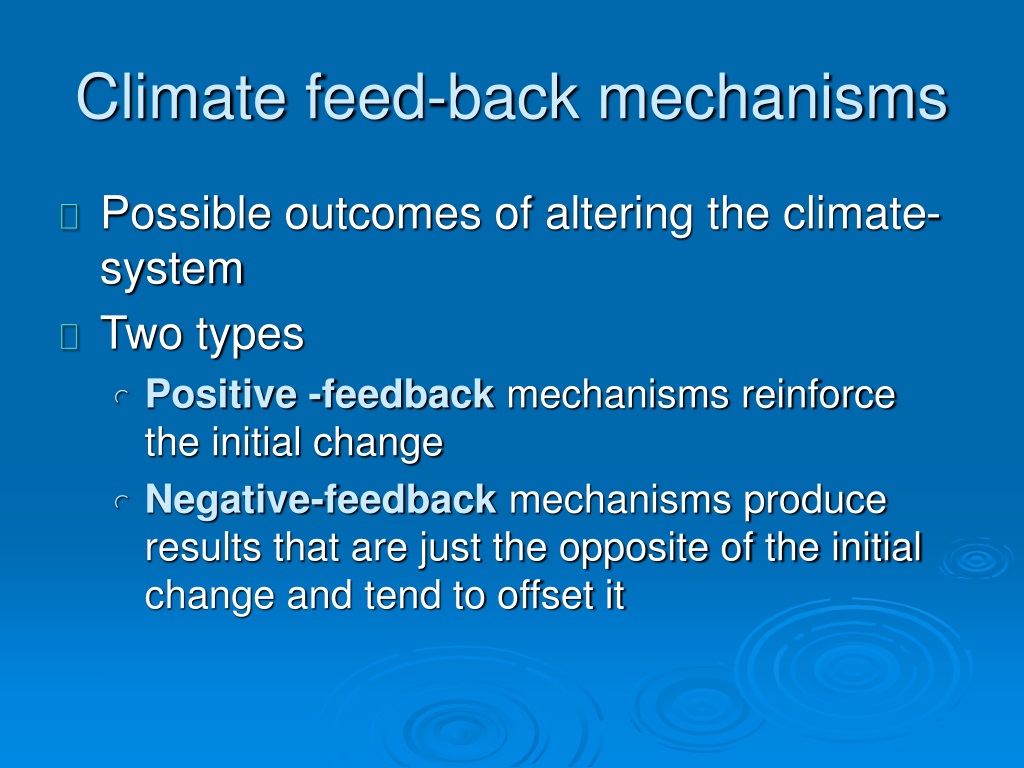 Climate feed-back mechanisms

Possible outcomes of altering the climate-system

Two types

Positive -feedback mechanisms reinforce the initial change

Negative-feedback mechanisms produce results that are just the opposite of the initial change and tend to offset it